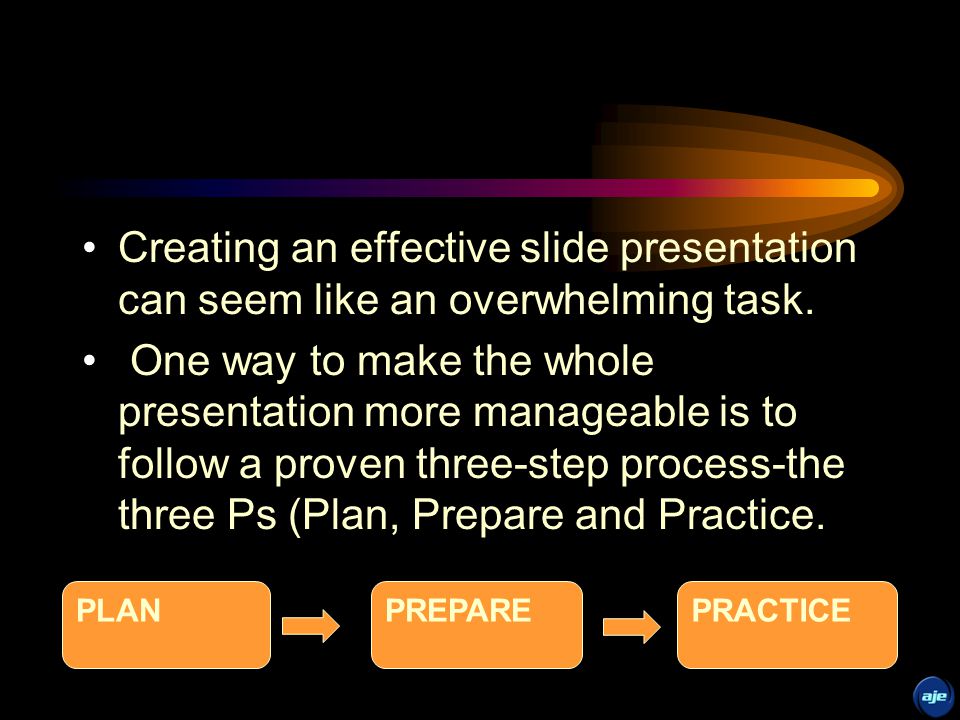 • Creating an effective slide presentation can seem like an overwhelming task.

• One way to make the whole presentation more manageable is to follow a proven three-step process-the three Ps (Plan, Prepare and Practice.

PLAN

PREPARE

PRACTICE

aje